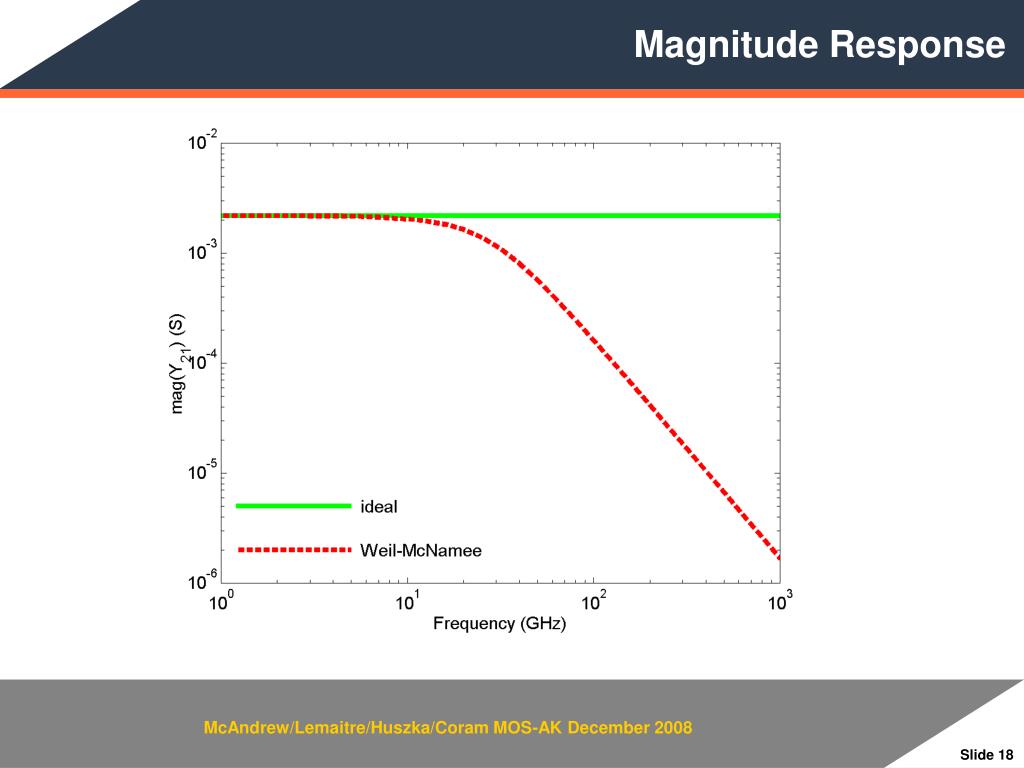 Magnitude Response

$10^{-2}$
$10^{-3}$
$10^{-4}$
$10^{-5}$
$10^{-6}$

mag($Y_{21}$) (S)

ideal
Weil-McNamee

$10^{0}$
$10^{1}$
$10^{2}$
$10^{3}$

Frequency (GHz)

McAndrew/Lemaitre/Huszka/Coram MOS-AK December 2008

Slide 18